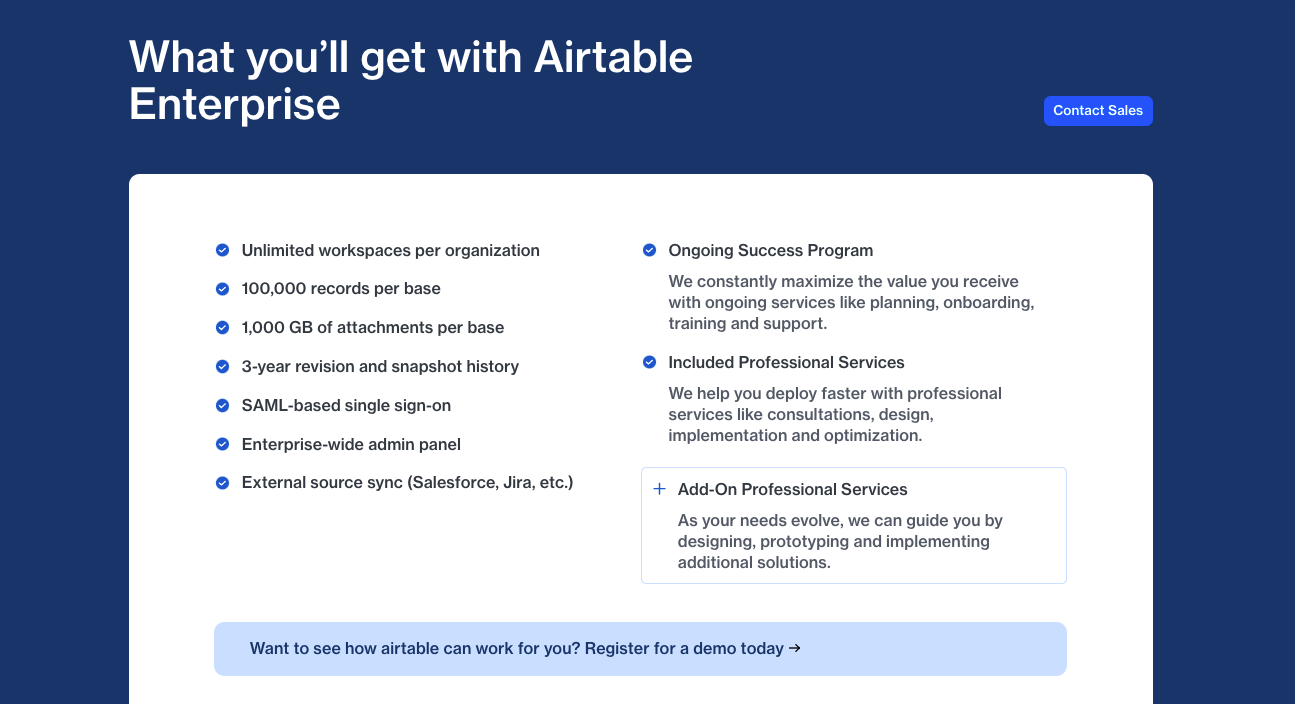 What you’ll get with Airtable Enterprise

Contact Sales

Unlimited workspaces per organization

100,000 records per base

1,000 GB of attachments per base

3-year revision and snapshot history

SAML-based single sign-on

Enterprise-wide admin panel

External source sync (Salesforce, Jira, etc.)

Ongoing Success Program

We constantly maximize the value you receive with ongoing services like planning, onboarding, training and support.

Included Professional Services

We help you deploy faster with professional services like consultations, design, implementation and optimization.

+ Add-On Professional Services

As your needs evolve, we can guide you by designing, prototyping and implementing additional solutions.

Want to see how airtable can work for you? Register for a demo today →